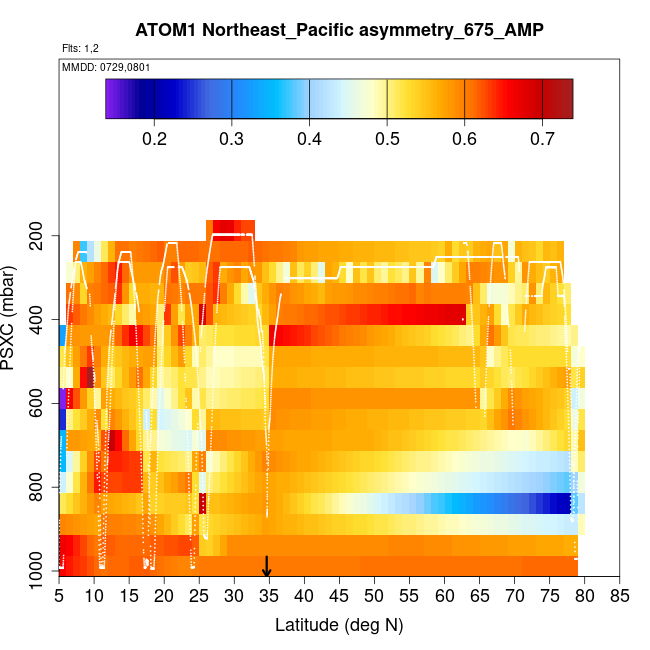 ATOM1 Northeast_Pacific asymmetry_675_AMP

Flts: 1,2

MMDD: 0729,0801

0.2
0.3
0.4
0.5
0.6
0.7

PSXC (mbar)

200
400
600
800
1000

5 10 15 20 25 30 35 40 45 50 55 60 65 70 75 80 85

Latitude (deg N)